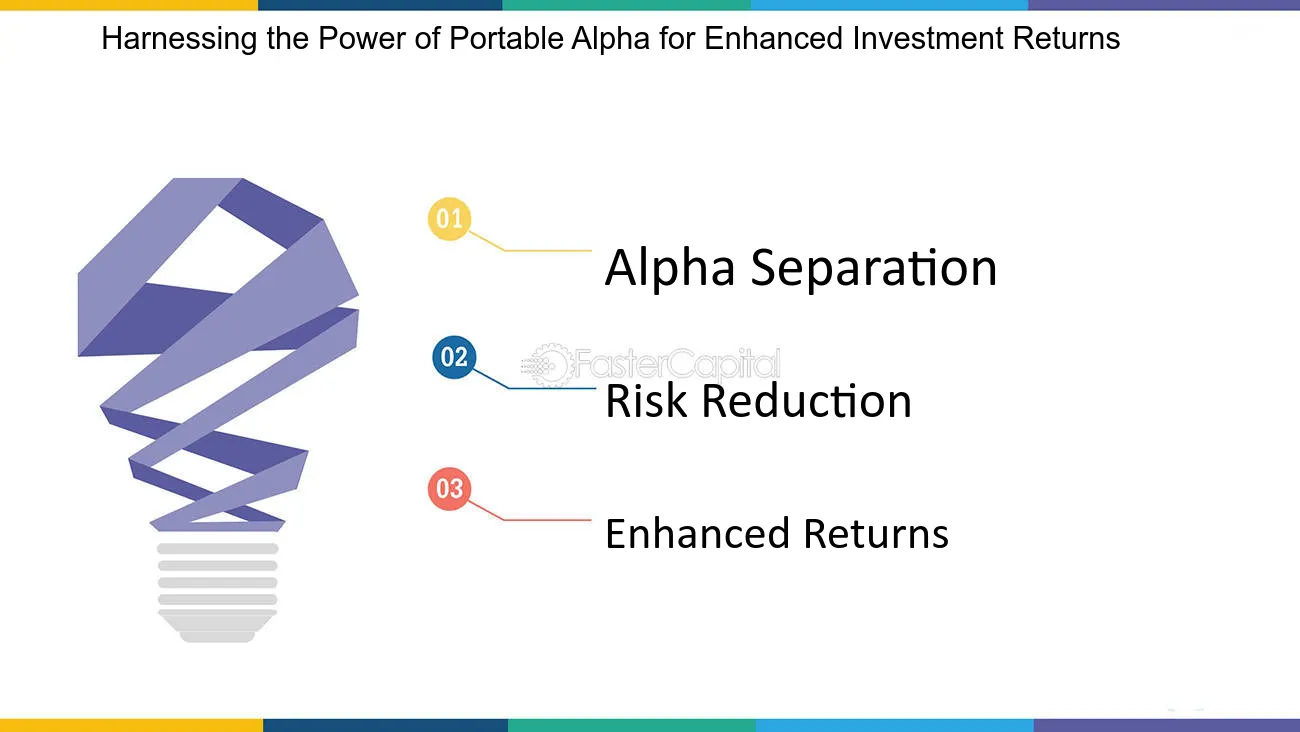 Harnessing the Power of Portable Alpha for Enhanced Investment Returns

01

Alpha Separation

02

Risk Reduction

03

Enhanced Returns

FasterCapital